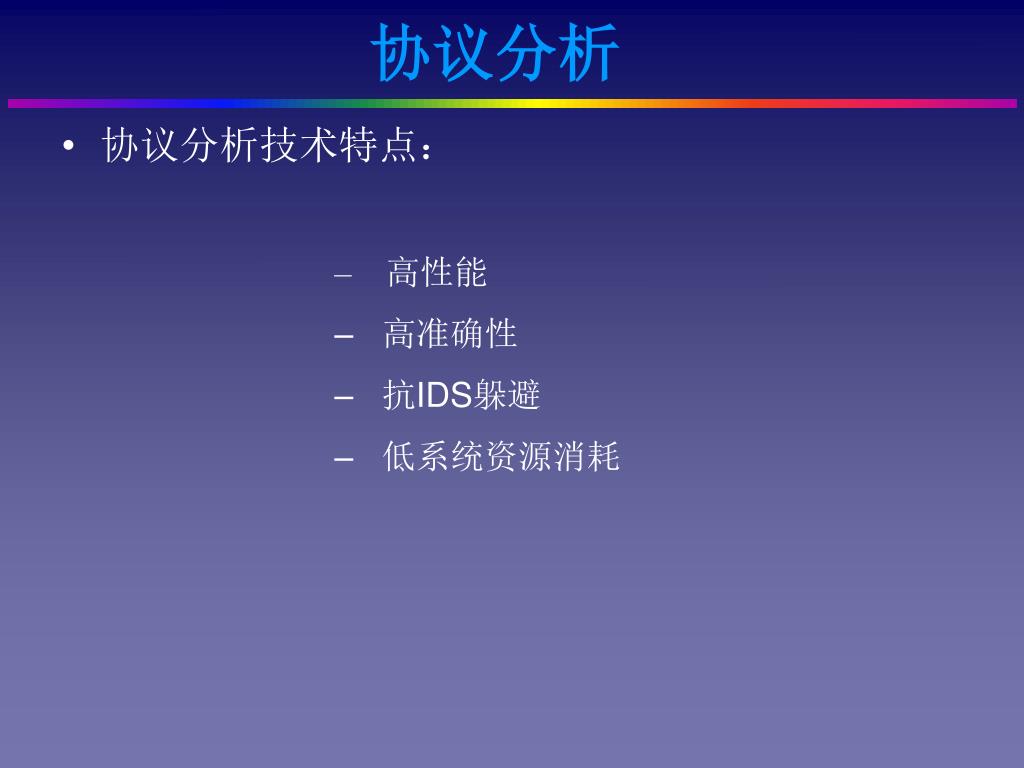 协议分析

• 协议分析技术特点：

– 高性能
– 高准确性
– 抗IDS躲避
– 低系统资源消耗